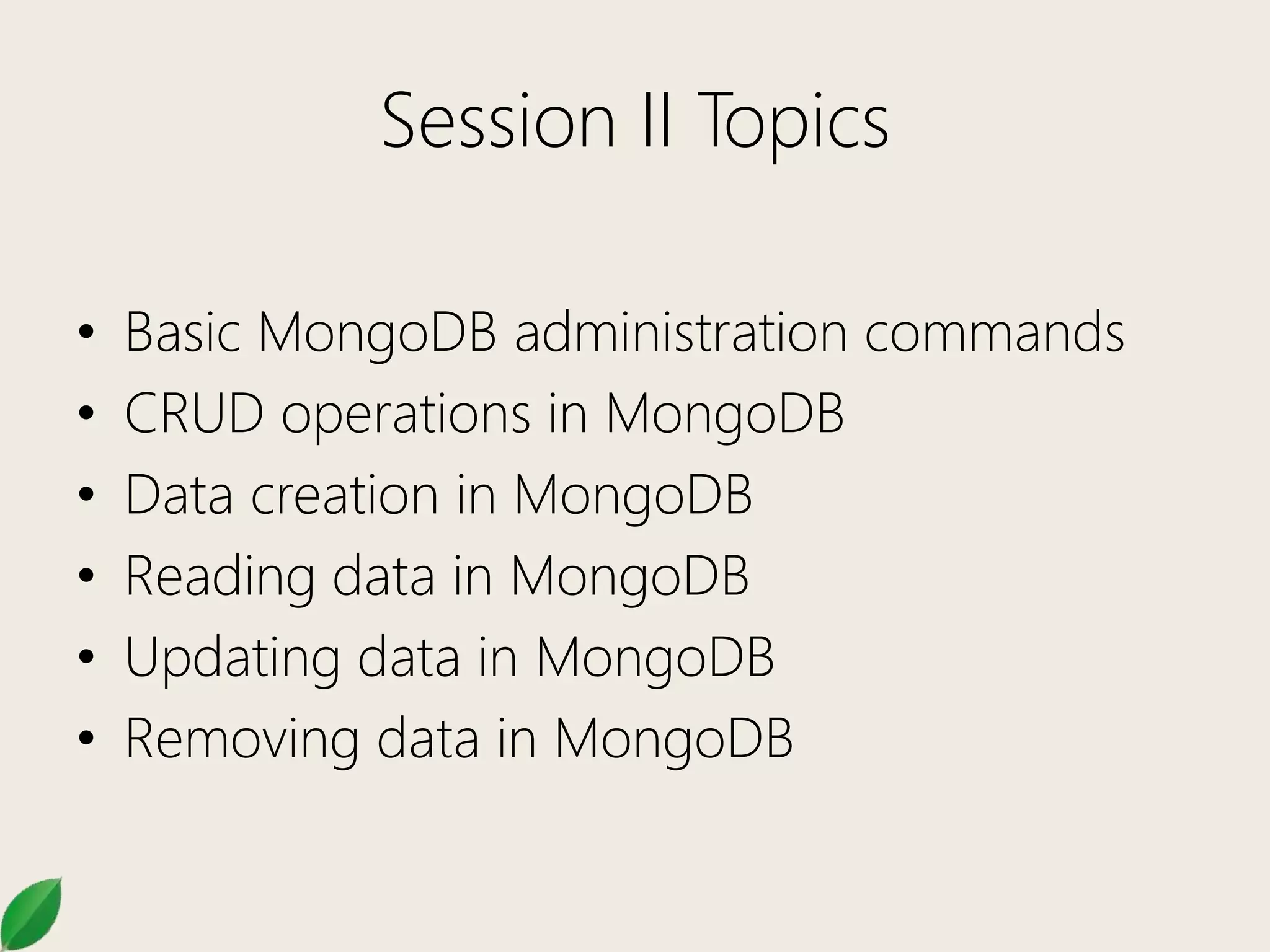 Session II Topics

• Basic MongoDB administration commands
• CRUD operations in MongoDB
• Data creation in MongoDB
• Reading data in MongoDB
• Updating data in MongoDB
• Removing data in MongoDB